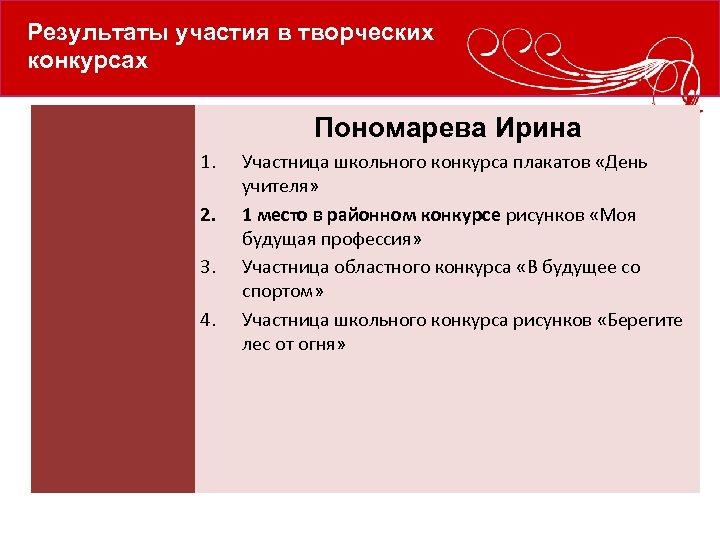 Результаты участия в творческих конкурсах

Пономарева Ирина

1. Участница школьного конкурса плакатов «День учителя»
2. 1 место в районном конкурсе рисунков «Моя будущая профессия»
3. Участница областного конкурса «В будущее со спортом»
4. Участница школьного конкурса рисунков «Берегите лес от огня»